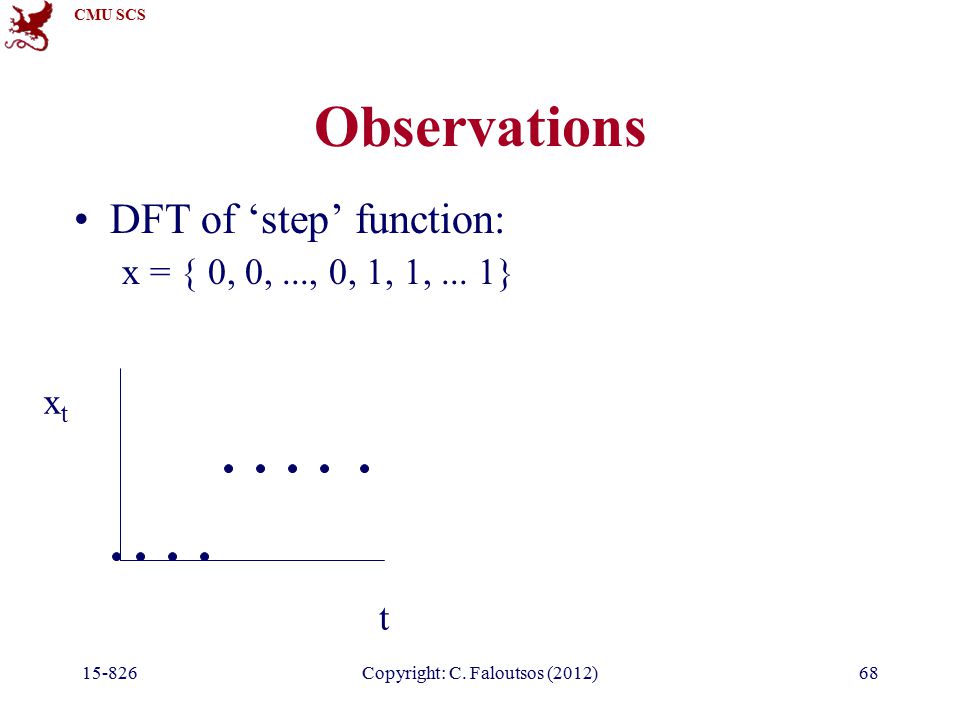 CMU SCS

Observations

• DFT of ‘step’ function:
x = { 0, 0, ..., 0, 1, 1, ... 1}

$x_t$

t

15-826

Copyright: C. Faloutsos (2012)

68